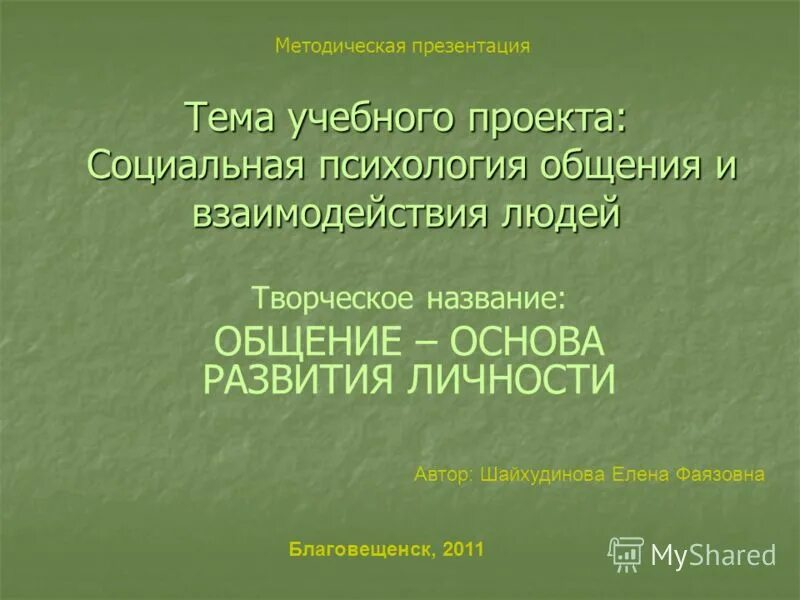 Методическая презентация

Тема учебного проекта: Социальная психология общения и взаимодействия людей

Творческое название:
ОБЩЕНИЕ – ОСНОВА РАЗВИТИЯ ЛИЧНОСТИ

Автор: Шайхудинова Елена Фаязовна

Благовещенск, 2011

MyShared